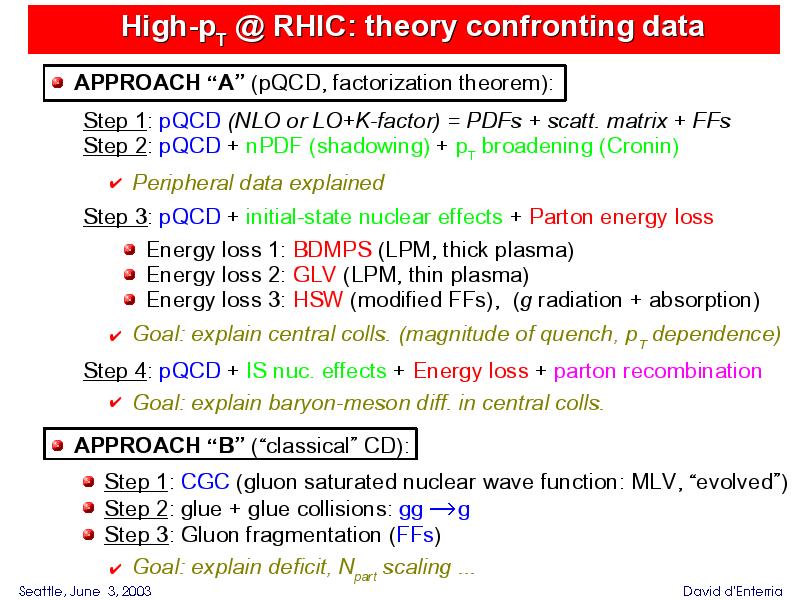 High-$p_T$ @ RHIC: theory confronting data

APPROACH "A" (pQCD, factorization theorem):

Step 1: pQCD (NLO or LO+K-factor) = PDFs + scatt. matrix + FFs
Step 2: pQCD + nPDF (shadowing) + $p_T$ broadening (Cronin)

✔ Peripheral data explained

Step 3: pQCD + initial-state nuclear effects + Parton energy loss

Energy loss 1: BDMPS (LPM, thick plasma)
Energy loss 2: GLV (LPM, thin plasma)
Energy loss 3: HSW (modified FFs), (g radiation + absorption)

✔ Goal: explain central colls. (magnitude of quench, $p_T$ dependence)

Step 4: pQCD + IS nuc. effects + Energy loss + parton recombination

✔ Goal: explain baryon-meson diff. in central colls.

APPROACH "B" ("classical" CD):

Step 1: CGC (gluon saturated nuclear wave function: MLV, "evolved")
Step 2: glue + glue collisions: $gg \rightarrow g$
Step 3: Gluon fragmentation (FFs)

✔ Goal: explain deficit, $N_{part}$ scaling ...

Seattle, June 3, 2003

David d'Enterria